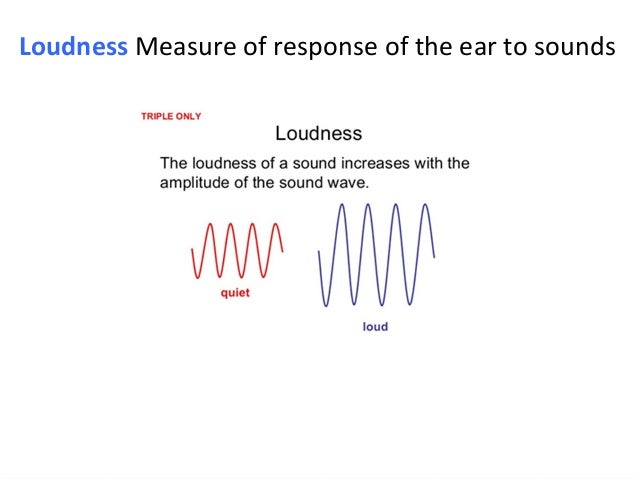 Loudness Measure of response of the ear to sounds

TRIPLE ONLY

Loudness

The loudness of a sound increases with the amplitude of the sound wave.

quiet

loud